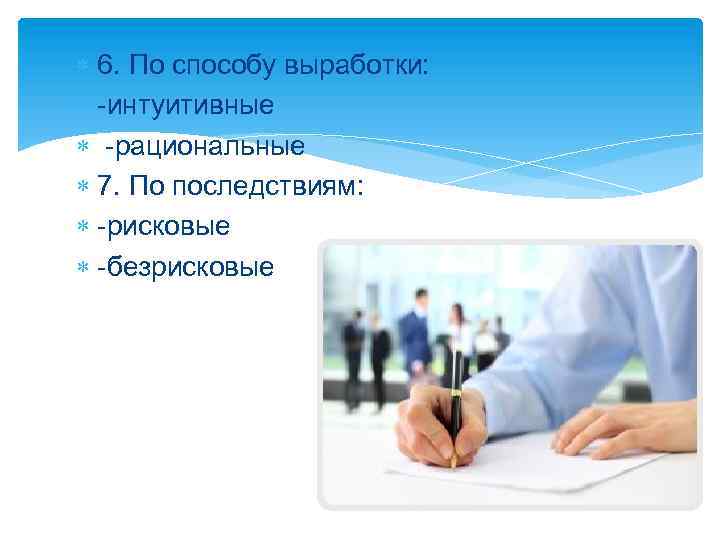 6. По способу выработки:
-интуитивные
-рациональные
7. По последствиям:
-рисковые
-безрисковые